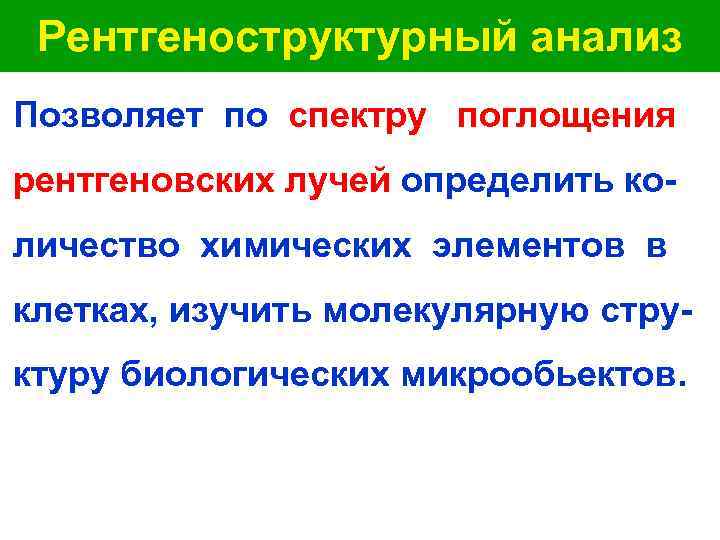 Рентгеноструктурный анализ

Позволяет по спектру поглощения рентгеновских лучей определить количество химических элементов в клетках, изучить молекулярную структуру биологических микрообьектов.